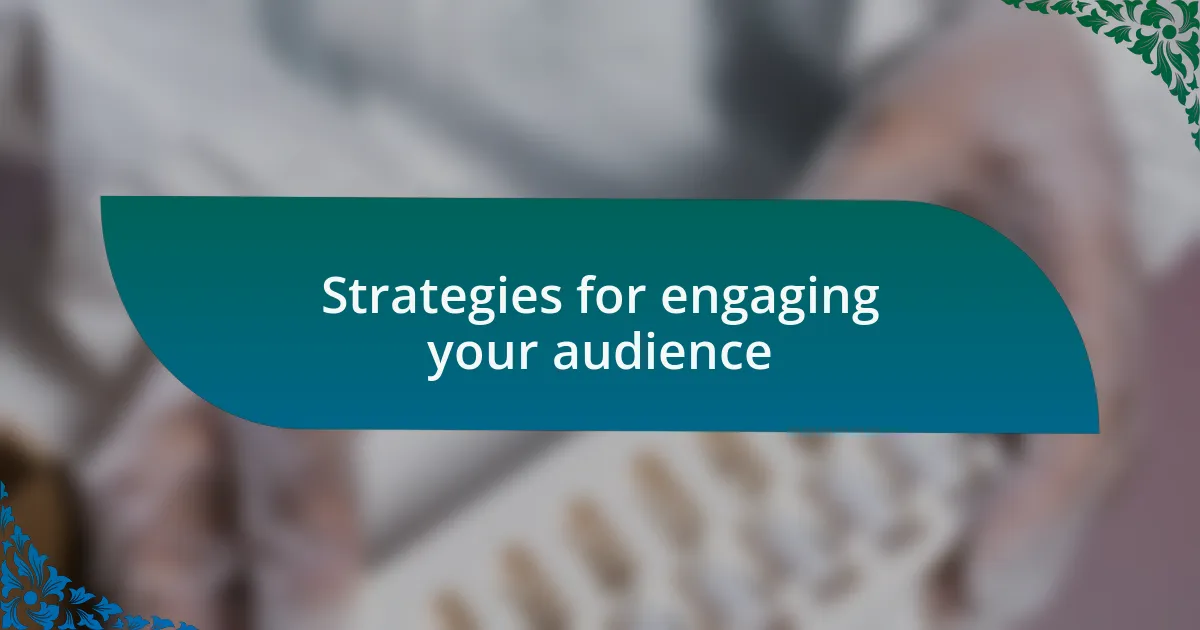 Strategies for engaging your audience